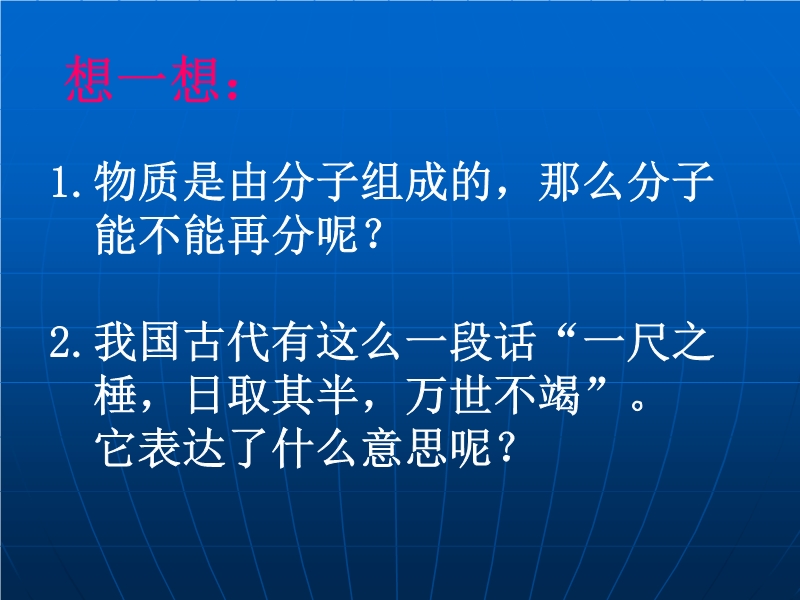 想一想：

1. 物质是由分子组成的，那么分子能不能再分呢？

2. 我国古代有这么一段话“一尺之棰，日取其半，万世不竭”。它表达了什么意思呢？